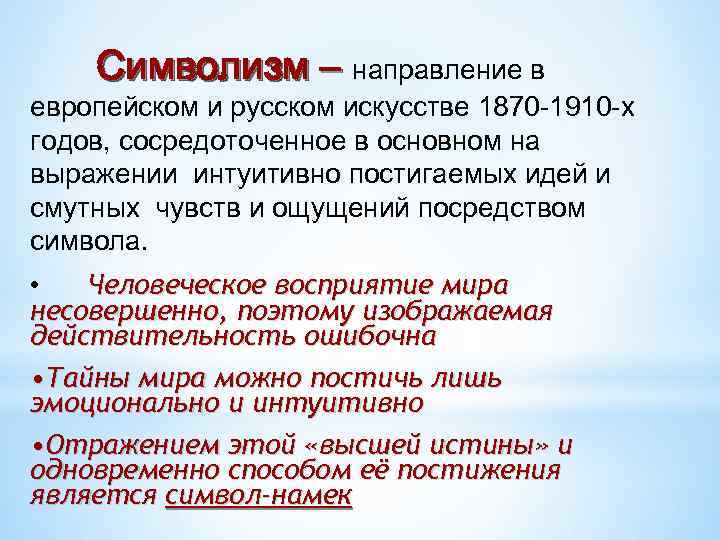 Символизм – направление в европейском и русском искусстве 1870-1910-х годов, сосредоточенное в основном на выражении интуитивно постигаемых идей и смутных чувств и ощущений посредством символа.

• Человеческое восприятие мира несовершенно, поэтому изображаемая действительность ошибочна

•Тайны мира можно постичь лишь эмоционально и интуитивно

•Отражением этой «высшей истины» и одновременно способом её постижения является символ-намек